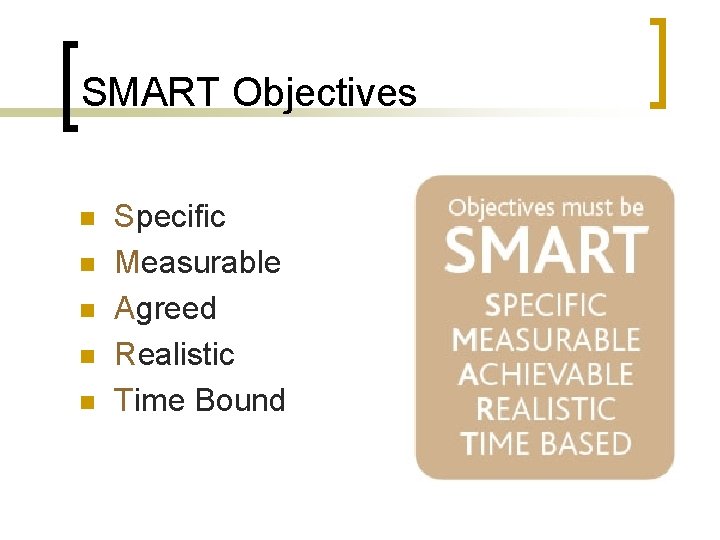 SMART Objectives

- Specific
- Measurable
- Agreed
- Realistic
- Time Bound

Objectives must be
SMART
SPECIFIC
MEASURABLE
ACHIEVABLE
REALISTIC
TIME BASED